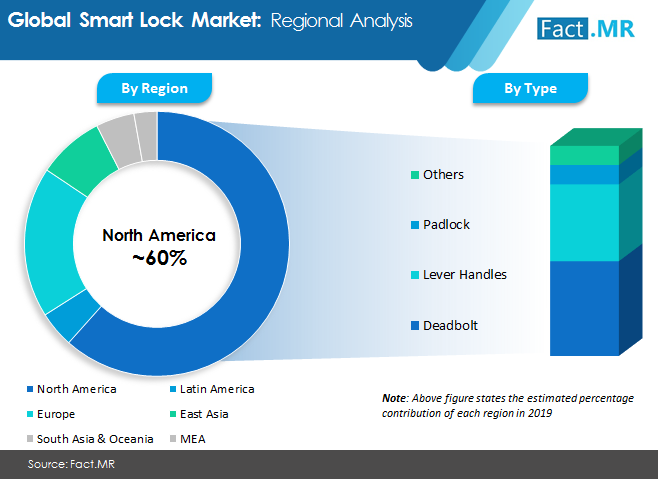 Global Smart Lock Market: Regional Analysis

Fact.MR

By Region

By Type

North America
~60%

Others

Padlock

Lever Handles

Deadbolt

North America
Latin America
Europe
East Asia
South Asia & Oceania
MEA

Note: Above figure states the estimated percentage contribution of each region in 2019

Source: Fact.MR